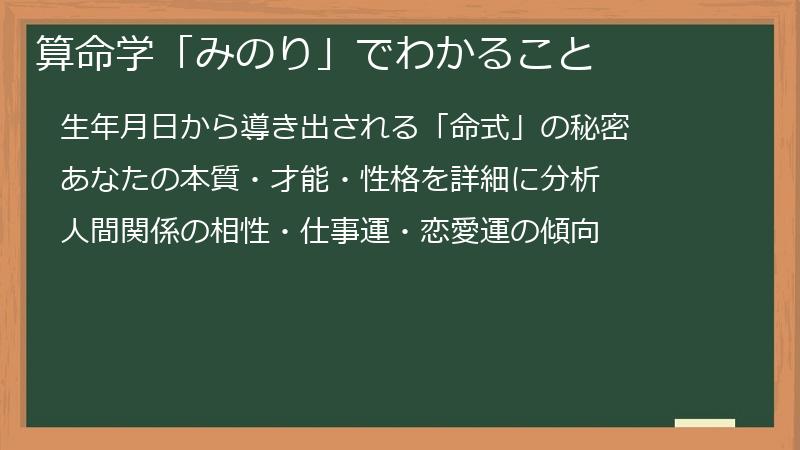 算命学「みのり」でわかること

生年月日から導き出される「命式」の秘密

あなたの本質・才能・性格を詳細に分析

人間関係の相性・仕事運・恋愛運の傾向